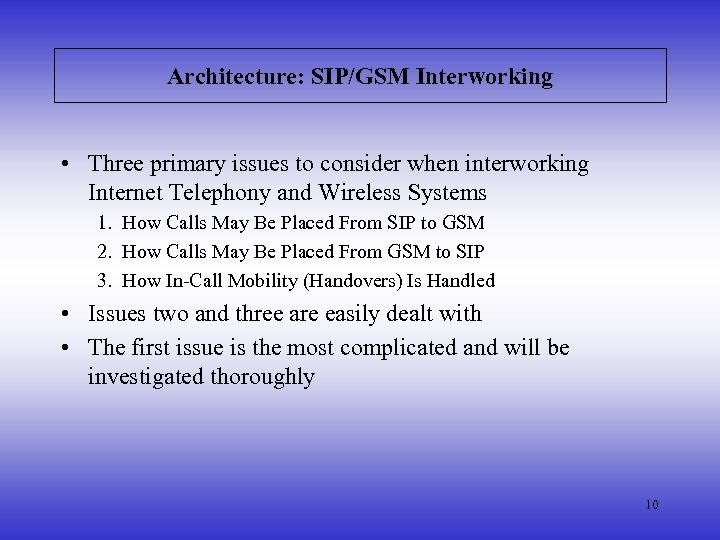 Architecture: SIP/GSM Interworking

• Three primary issues to consider when interworking Internet Telephony and Wireless Systems
1. How Calls May Be Placed From SIP to GSM
2. How Calls May Be Placed From GSM to SIP
3. How In-Call Mobility (Handovers) Is Handled
• Issues two and three are easily dealt with
• The first issue is the most complicated and will be investigated thoroughly

10